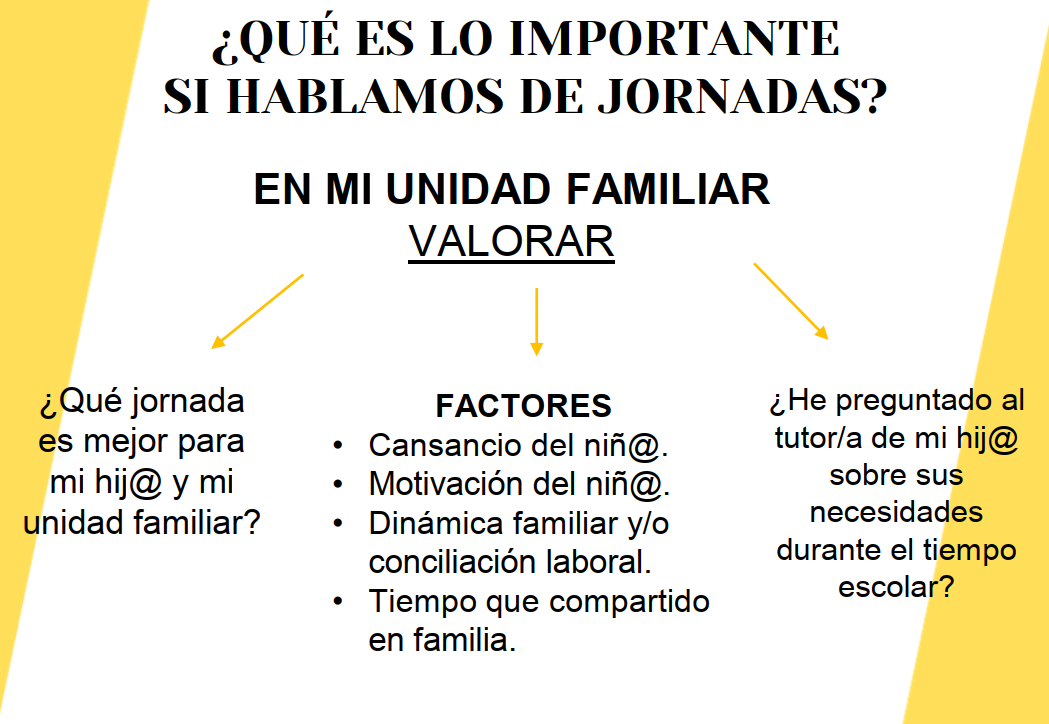 ¿QUÉ ES LO IMPORTANTE SI HABLAMOS DE JORNADAS?

EN MI UNIDAD FAMILIAR
VALORAR

¿Qué jornada es mejor para mi hij@ y mi unidad familiar?

FACTORES
• Cansancio del niñ@.
• Motivación del niñ@.
• Dinámica familiar y/o conciliación laboral.
• Tiempo que compartido en familia.

¿He preguntado al tutor/a de mi hij@ sobre sus necesidades durante el tiempo escolar?